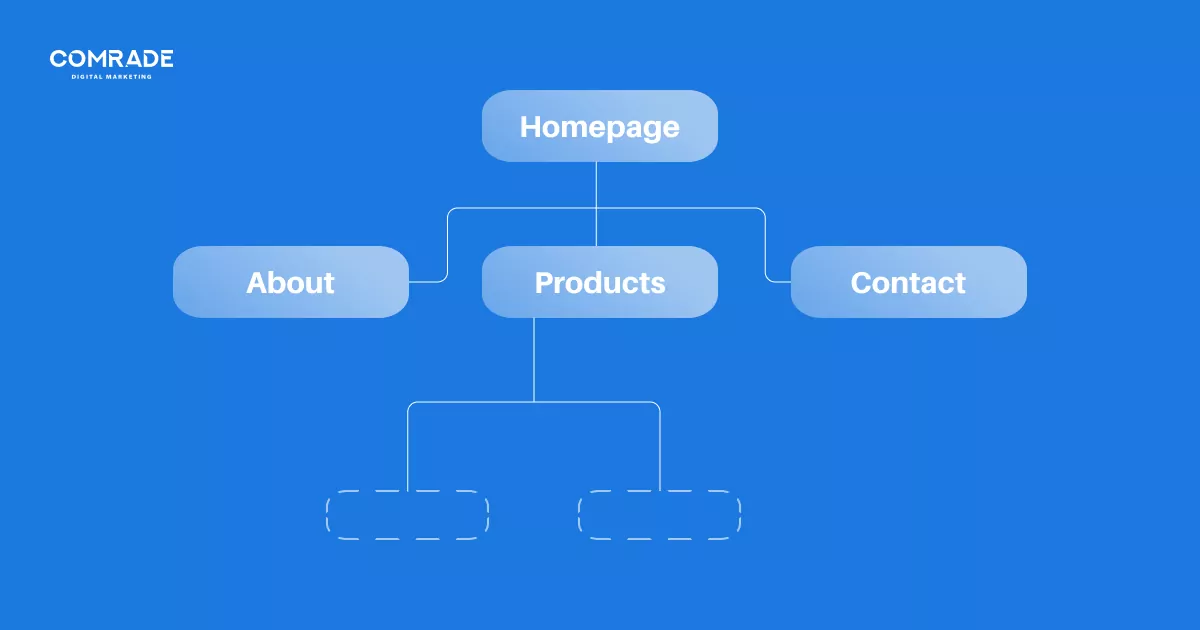 COMRADE
DIGITAL MARKETING

Homepage

About

Products

Contact